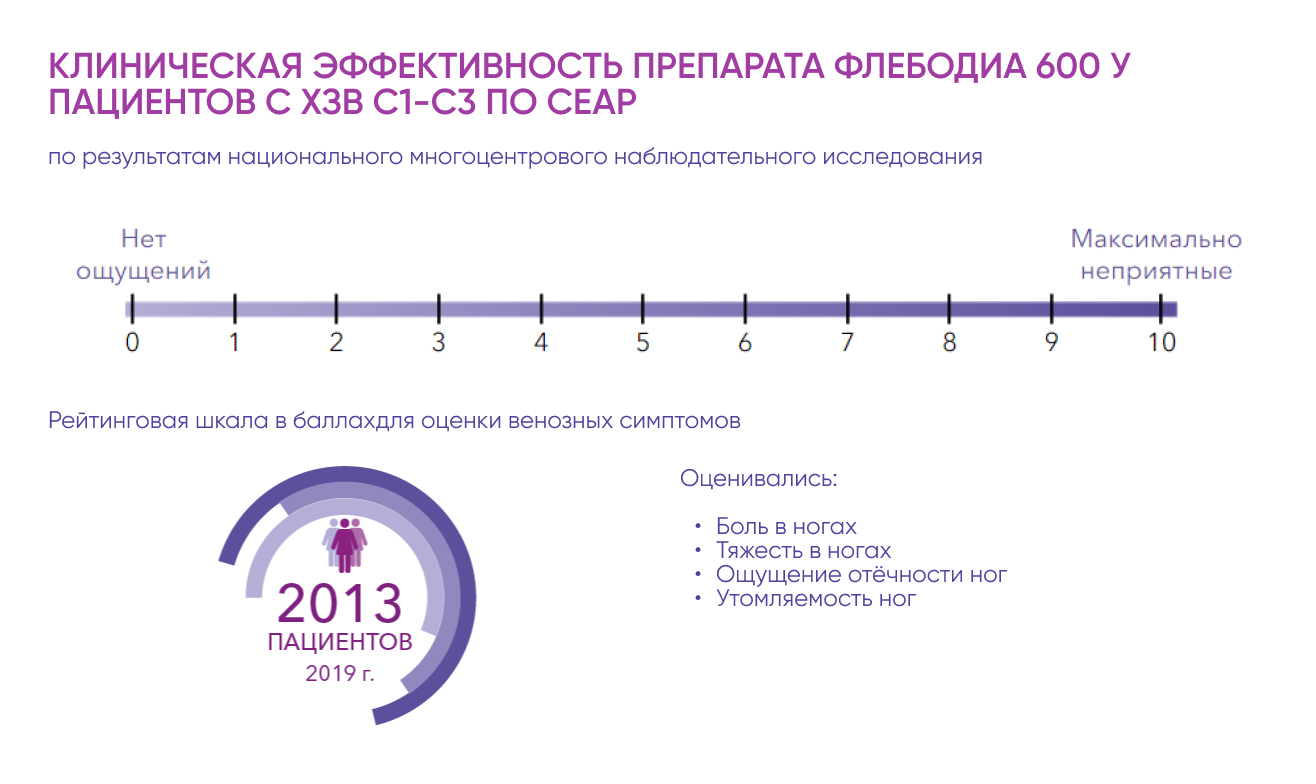 КЛИНИЧЕСКАЯ ЭФФЕКТИВНОСТЬ ПРЕПАРАТА ФЛЕБОДИА 600 У ПАЦИЕНТОВ С ХЗВ С1-С3 ПО СЕАР

по результатам национального многоцентрового наблюдательного исследования

Нет ощущений

Максимально неприятные

0 1 2 3 4 5 6 7 8 9 10

Рейтинговая шкала в баллахдля оценки венозных симптомов

2013
ПАЦИЕНТОВ
2019 г.

Оценивались:

• Боль в ногах
• Тяжесть в ногах
• Ощущение отёчности ног
• Утомляемость ног